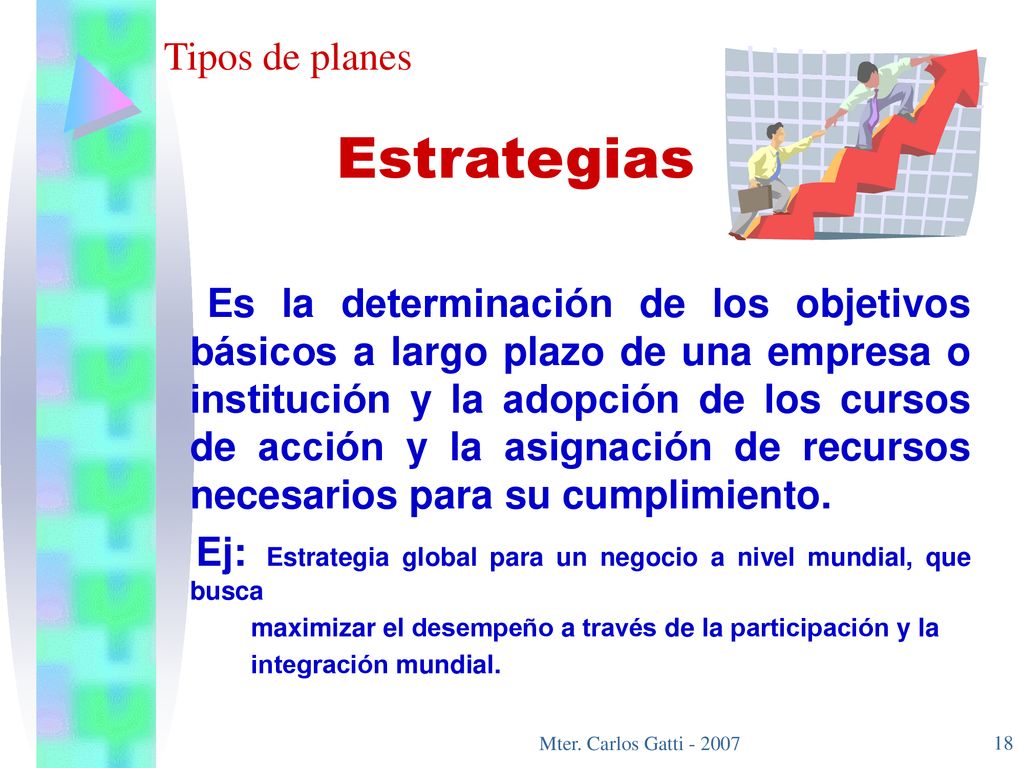 Tipos de planes

Estrategias

Es la determinación de los objetivos básicos a largo plazo de una empresa o institución y la adopción de los cursos de acción y la asignación de recursos necesarios para su cumplimiento.

Ej: Estrategia global para un negocio a nivel mundial, que busca
maximizar el desempeño a través de la participación y la integración mundial.

Mter. Carlos Gatti - 2007

18